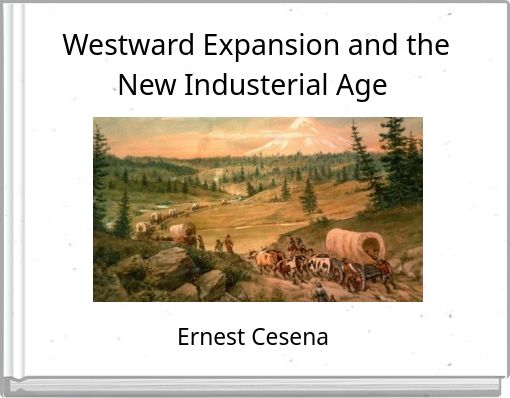 Westward Expansion and the New Industerial Age

Ernest Cesena